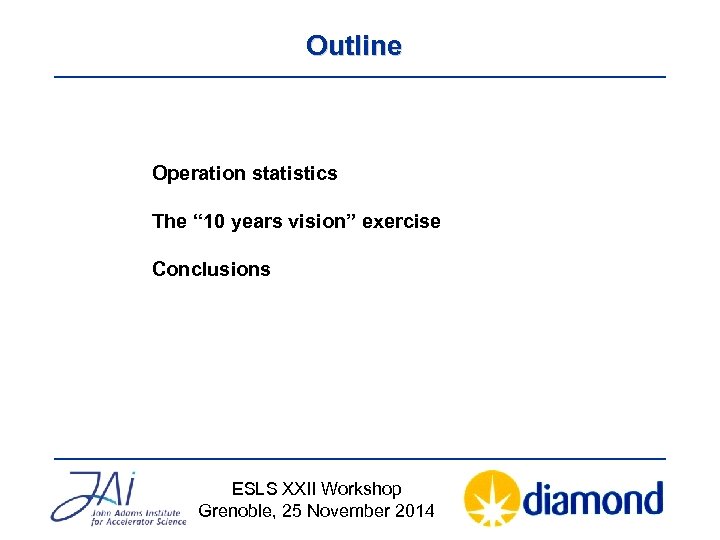 Outline

Operation statistics

The “10 years vision” exercise

Conclusions

JAI
John Adams Institute for Accelerator Science

ESLS XXII Workshop
Grenoble, 25 November 2014

diamond